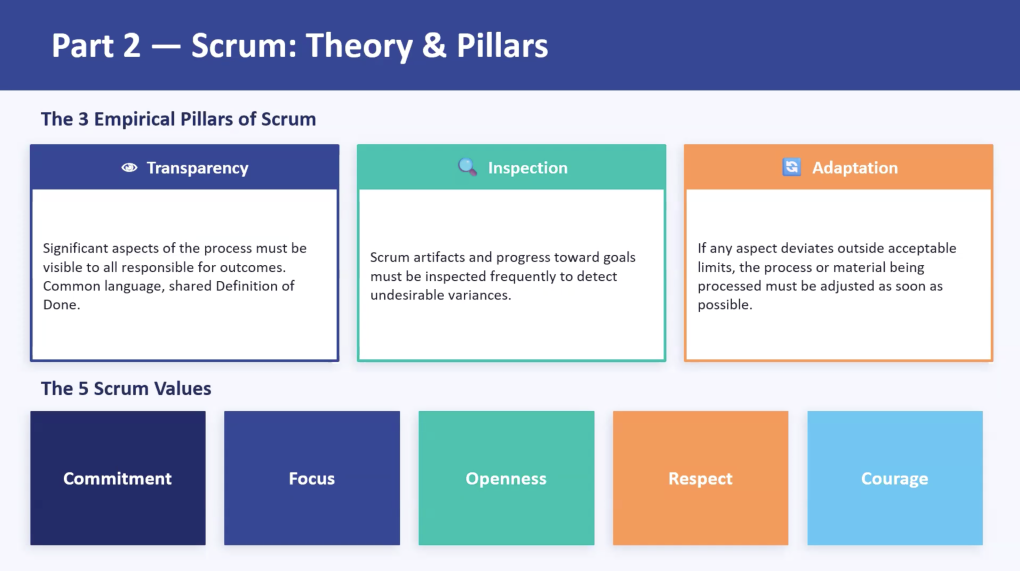 Part 2 — Scrum: Theory & Pillars

The 3 Empirical Pillars of Scrum

Transparency

Significant aspects of the process must be visible to all responsible for outcomes. Common language, shared Definition of Done.

Inspection

Scrum artifacts and progress toward goals must be inspected frequently to detect undesirable variances.

Adaptation

If any aspect deviates outside acceptable limits, the process or material being processed must be adjusted as soon as possible.

The 5 Scrum Values

Commitment

Focus

Openness

Respect

Courage